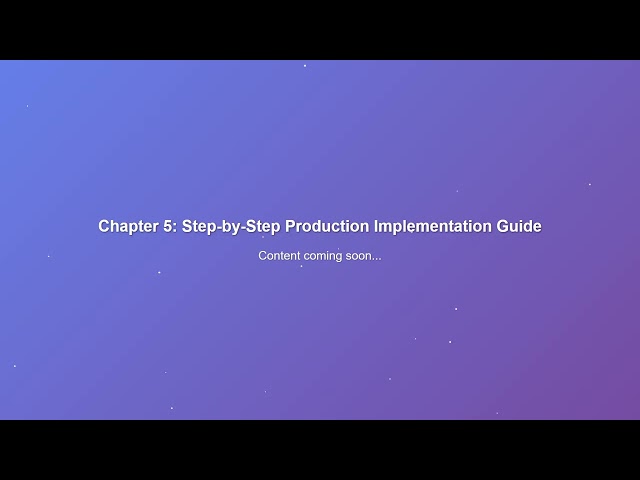 Chapter 5: Step-by-Step Production Implementation Guide

Content coming soon...